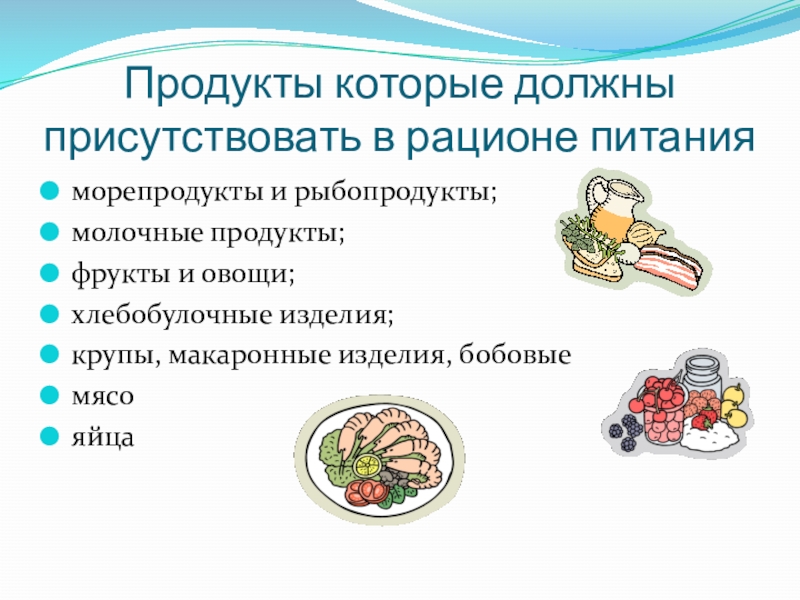 Продукты которые должны присутствовать в рационе питания

- морепродукты и рыбопродукты;
- молочные продукты;
- фрукты и овощи;
- хлебобулочные изделия;
- крупы, макаронные изделия, бобовые
- мясо
- яйца